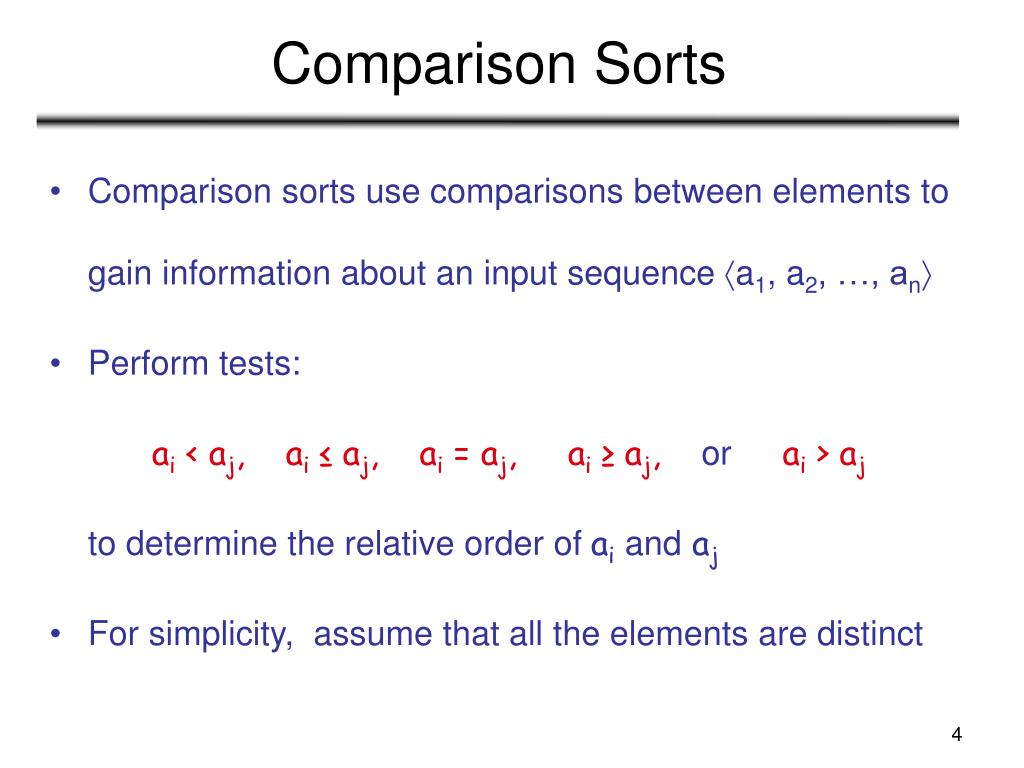 Comparison Sorts

• Comparison sorts use comparisons between elements to gain information about an input sequence $\langle a_1, a_2, \ldots, a_n \rangle$

• Perform tests:

$a_i < a_j$, $a_i \leq a_j$, $a_i = a_j$, $a_i \geq a_j$, or $a_i > a_j$

to determine the relative order of $a_i$ and $a_j$

• For simplicity, assume that all the elements are distinct

4